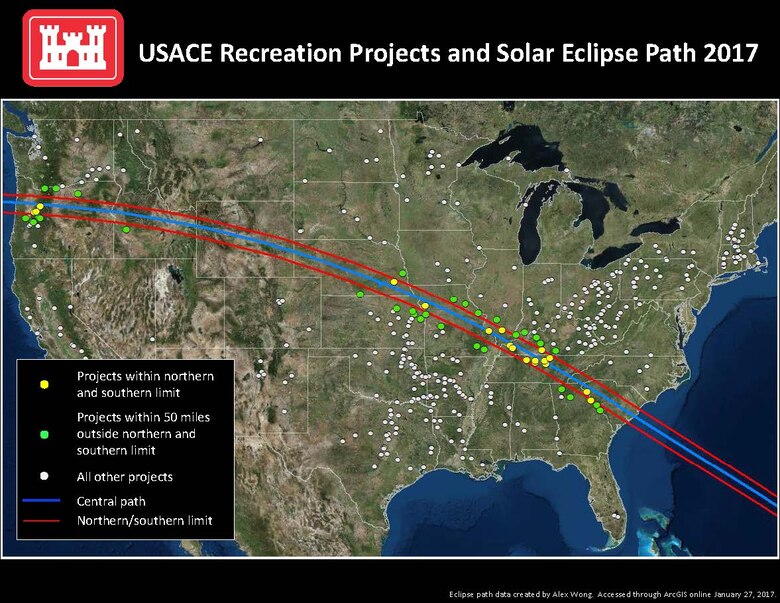 USACE Recreation Projects and Solar Eclipse Path 2017

Projects within northern and southern limit

Projects within 50 miles outside northern and southern limit

All other projects

Central path

Northern/southern limit

Eclipse path data created by Alex Wong. Accessed through ArcGIS online January 27, 2017.